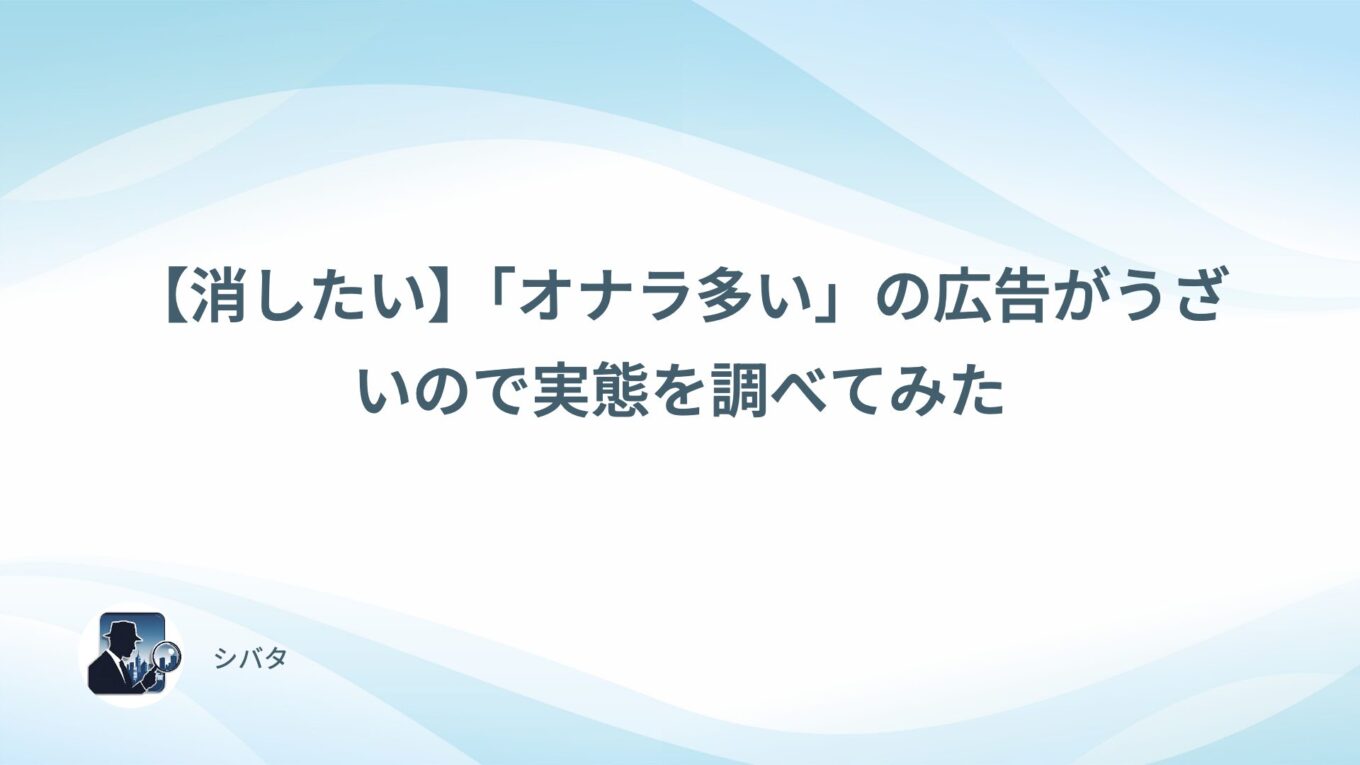 【消したい】「オナラ多い」の広告がうざいので実態を調べてみた

シバタ